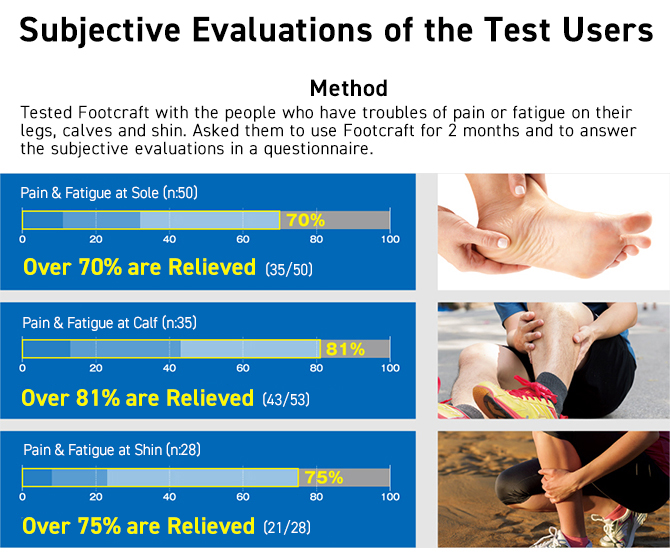 Subjective Evaluations of the Test Users

Method

Tested Footcraft with the people who have troubles of pain or fatigue on their legs, calves and shin. Asked them to use Footcraft for 2 months and to answer the subjective evaluations in a questionnaire.

Pain & Fatigue at Sole (n:50)

70%

0 20 40 60 80 100

Over 70% are Relieved (35/50)

Pain & Fatigue at Calf (n:35)

81%

0 20 40 60 80 100

Over 81% are Relieved (43/53)

Pain & Fatigue at Shin (n:28)

75%

0 20 40 60 80 100

Over 75% are Relieved (21/28)